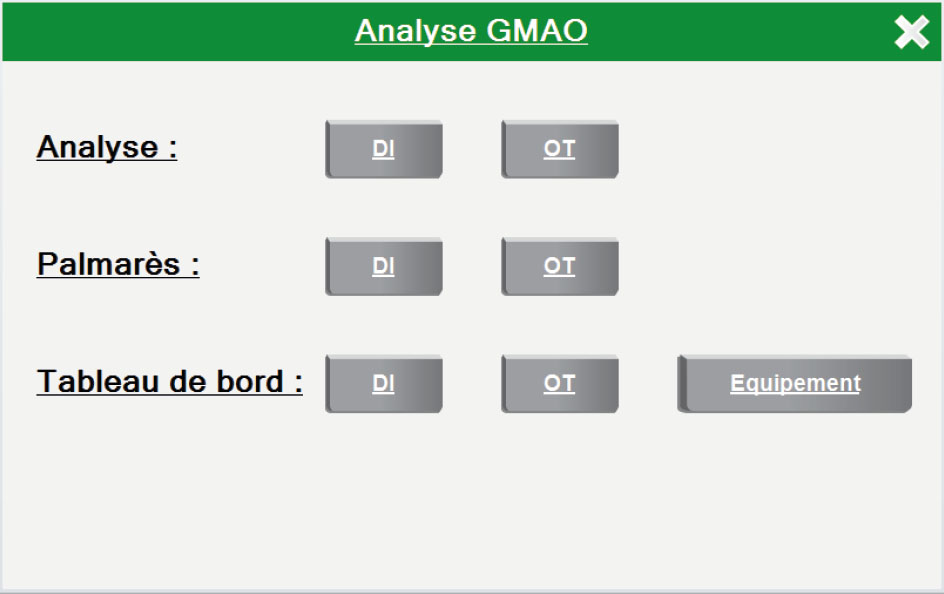 Analyse GMAO

Analyse : DI OT

Palmarès : DI OT

Tableau de bord : DI OT Equipement